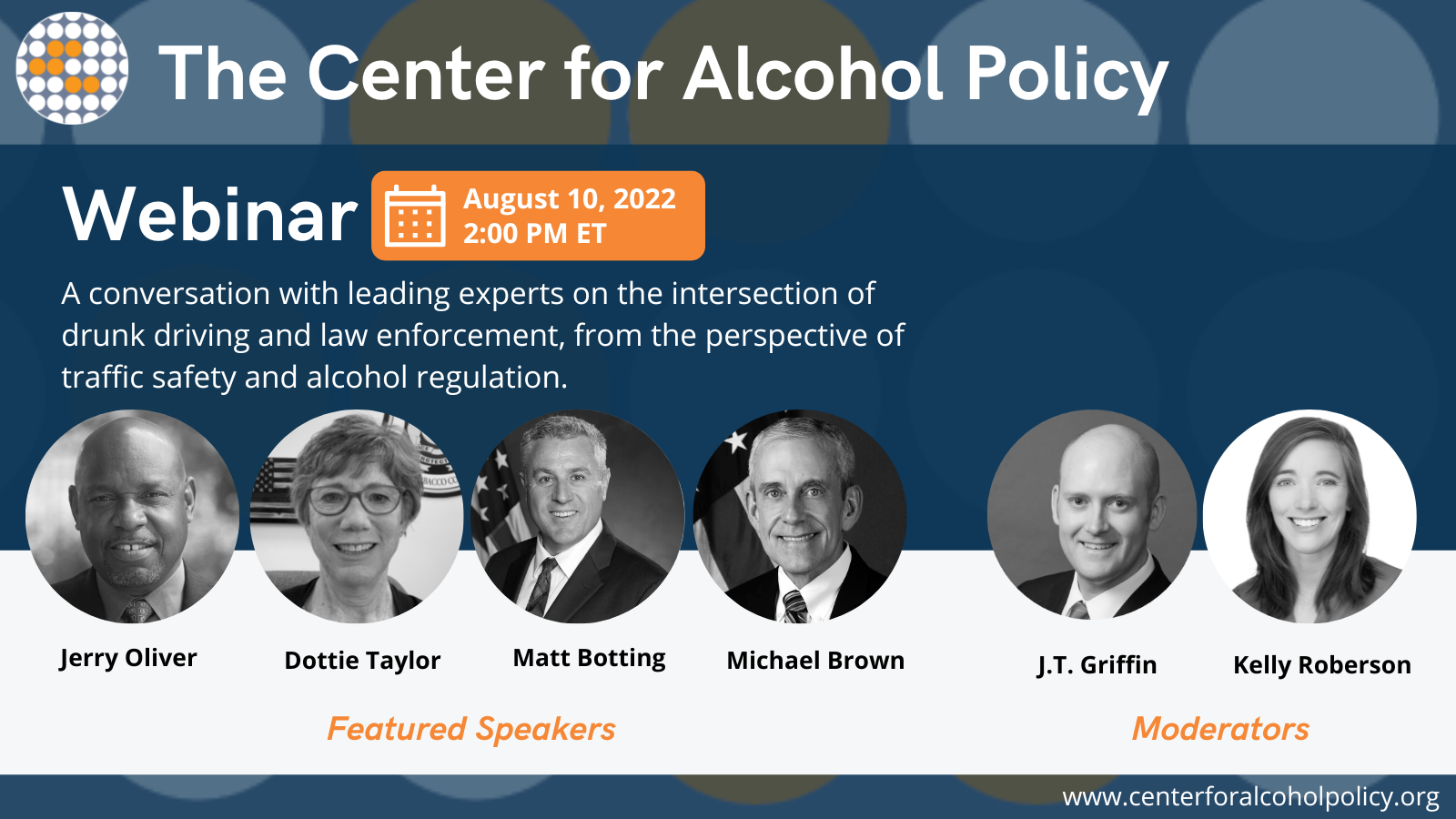 The Center for Alcohol Policy

Webinar

August 10, 2022
2:00 PM ET

A conversation with leading experts on the intersection of drunk driving and law enforcement, from the perspective of traffic safety and alcohol regulation.

Jerry Oliver

Dottie Taylor

Matt Botting

Michael Brown

J.T. Griffin

Kelly Roberson

Featured Speakers

Moderators

www.centerforalcoholpolicy.org